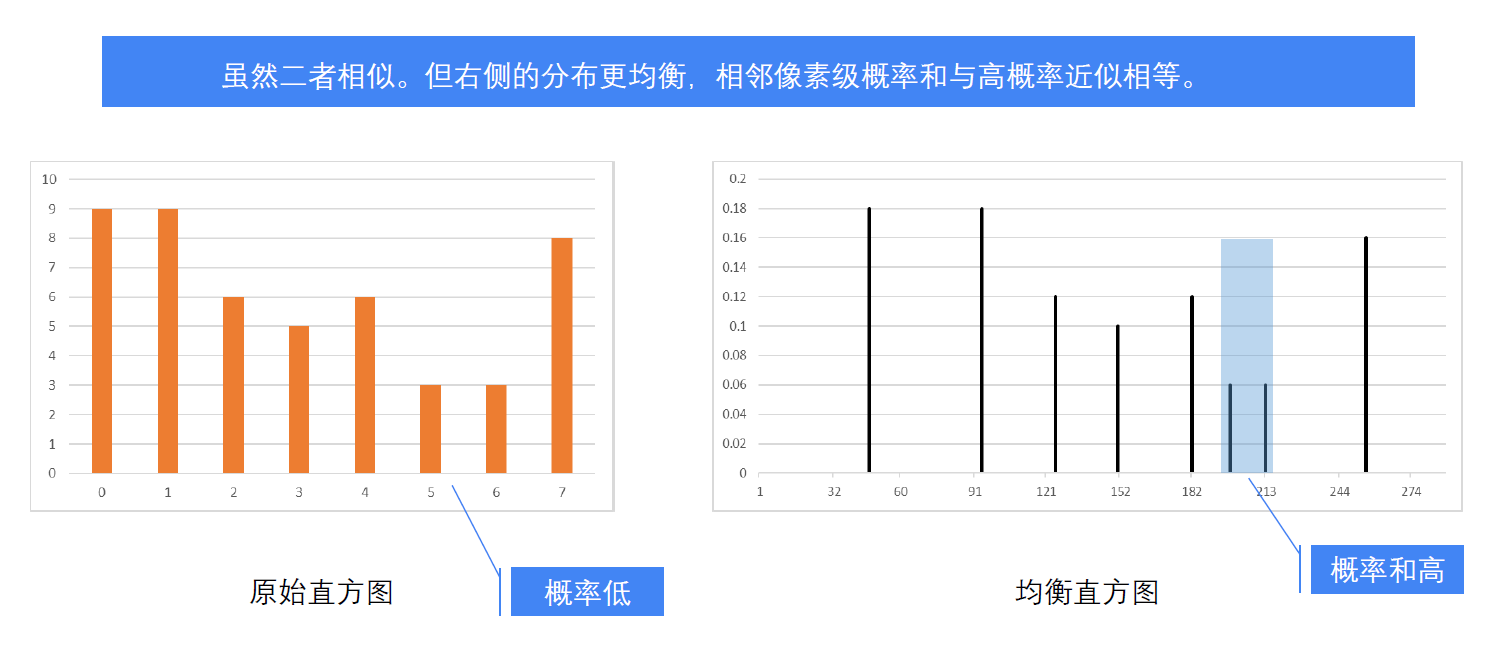 虽然二者相似。但右侧的分布更均衡，相邻像素级概率和与高概率近似相等。

10
9
8
7
6
5
4
3
2
1
0

0 1 2 3 4 5 6 7

原始直方图

概率低

0.2
0.18
0.16
0.14
0.12
0.1
0.08
0.06
0.04
0.02
0

1 32 60 91 121 152 182 213 244 274

均衡直方图

概率和高